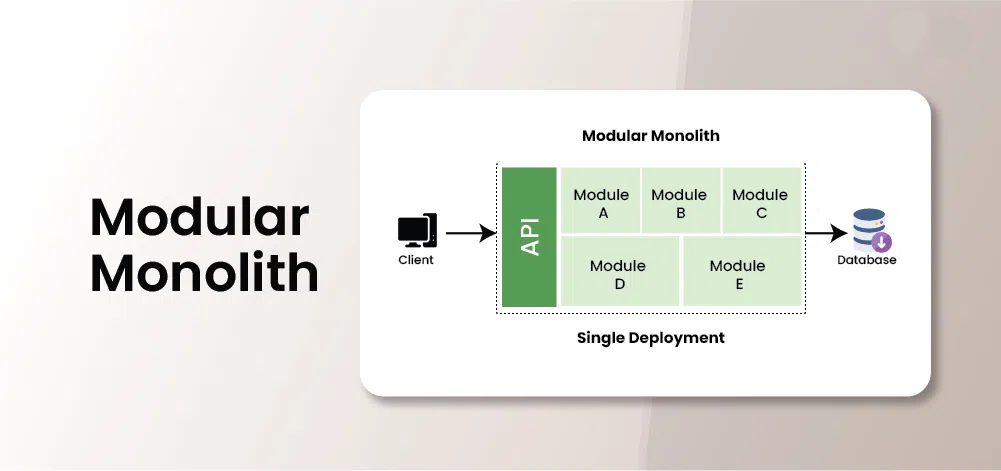 Modular Monolith

Modular Monolith

Client

API

Module A

Module B

Module C

Module D

Module E

Database

Single Deployment